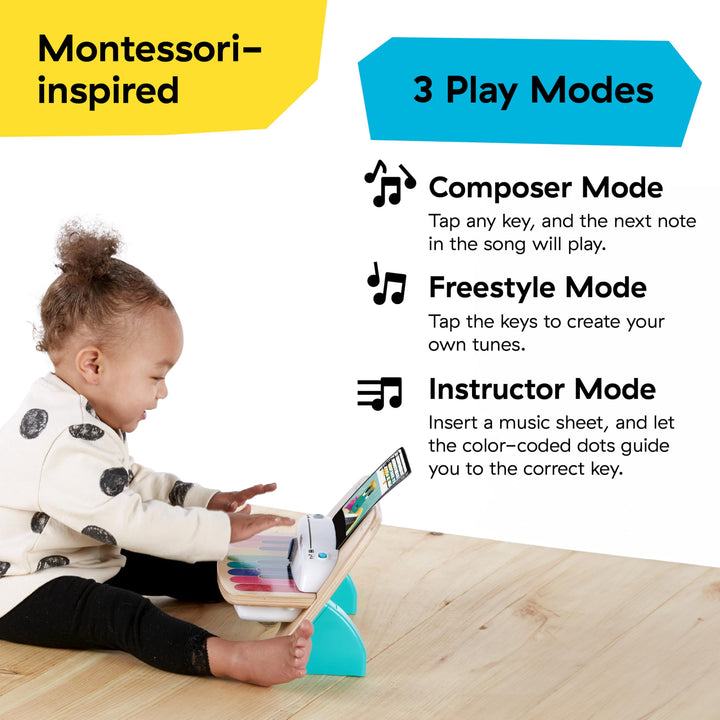 Montessori-inspired

3 Play Modes

Composer Mode
Tap any key, and the next note in the song will play.

Freestyle Mode
Tap the keys to create your own tunes.

Instructor Mode
Insert a music sheet, and let the color-coded dots guide you to the correct key.